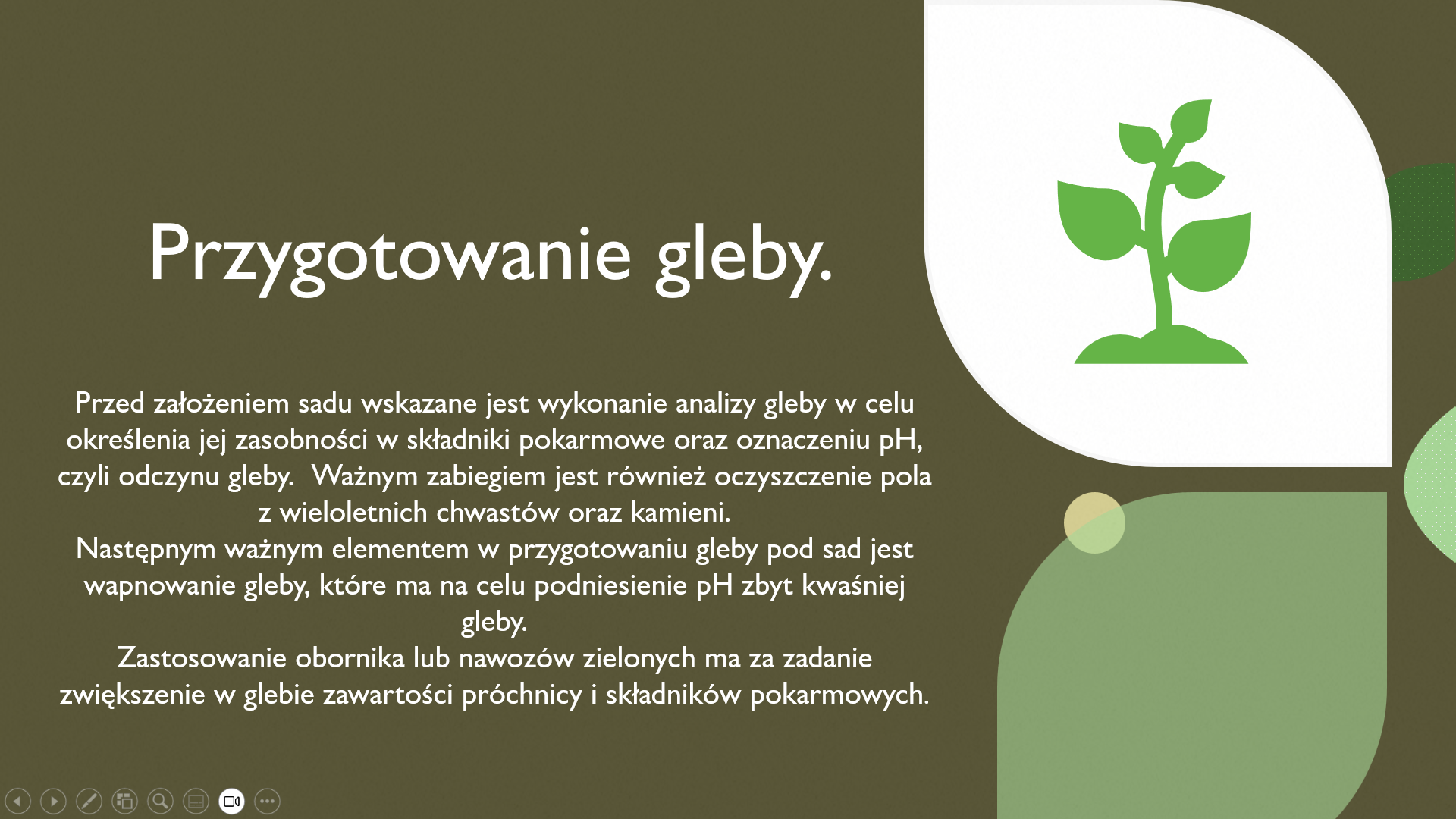 Przygotowanie gleby.

Przed założeniem sadu wskazane jest wykonanie analizy gleby w celu określenia jej zasobności w składniki pokarmowe oraz oznaczeniu pH, czyli odczynu gleby. Ważnym zabiegiem jest również oczyszczenie pola z wieloletnich chwastów oraz kamieni.
Następnym ważnym elementem w przygotowaniu gleby pod sad jest wapnowanie gleby, które ma na celu podniesienie pH zbyt kwaśniej gleby.
Zastosowanie obornika lub nawozów zielonych ma za zadanie zwiększenie w glebie zawartości próchnicy i składników pokarmowych.